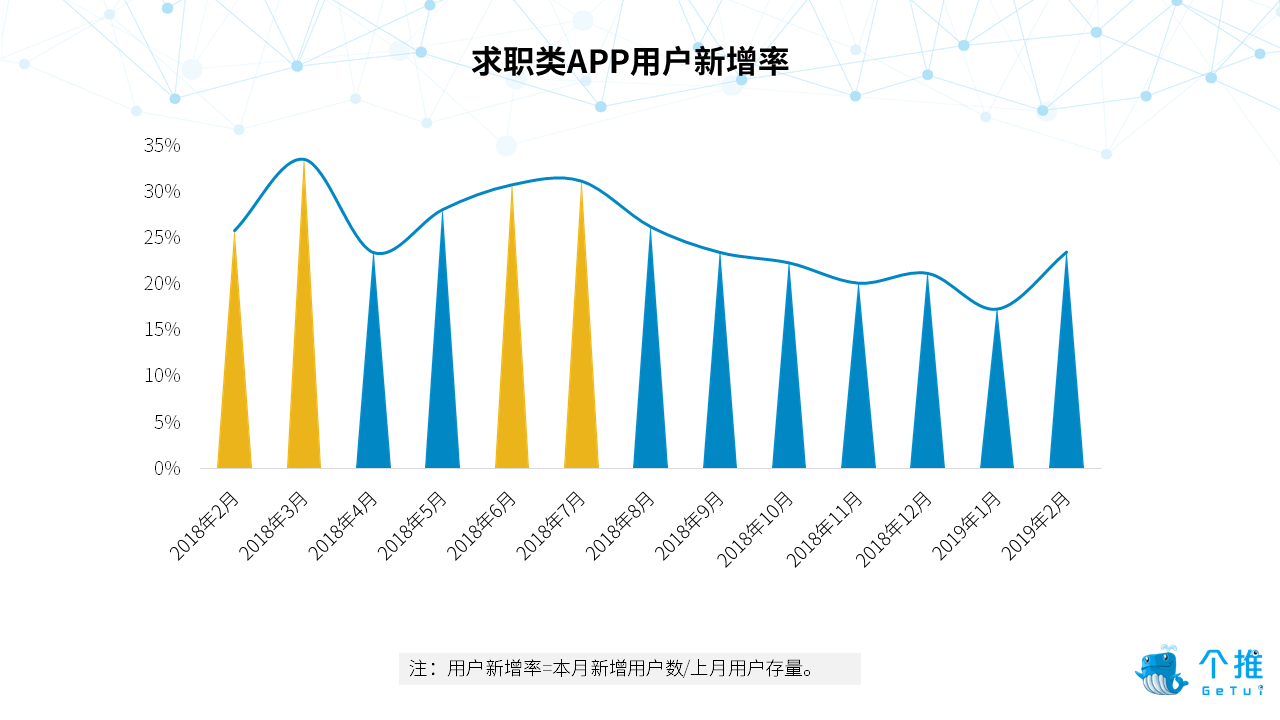 求职类APP用户新增率

35%
30%
25%
20%
15%
10%
5%
0%

2018年2月
2018年3月
2018年4月
2018年5月
2018年6月
2018年7月
2018年8月
2018年9月
2018年10月
2018年11月
2018年12月
2019年1月
2019年2月

注：用户新增率=本月新增用户数/上月用户存量。

个推
GeTui